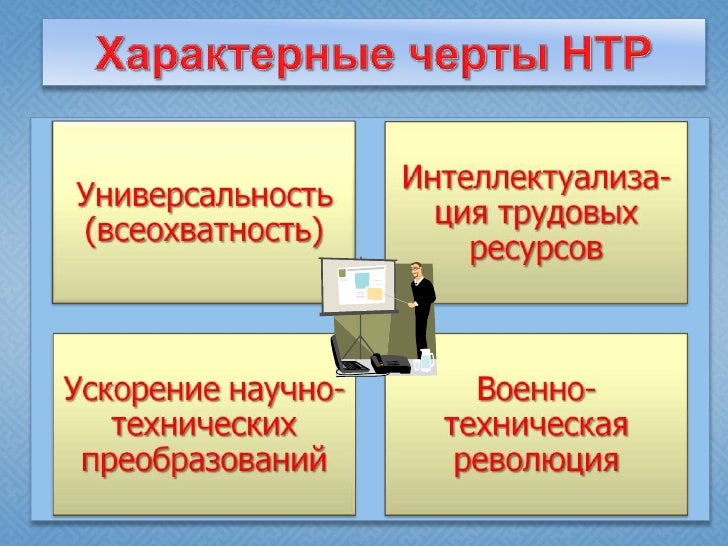 Характерные черты НТР

Универсальность (всеохватность)

Интеллектуализация трудовых ресурсов

Ускорение научно-технических преобразований

Военно-техническая революция